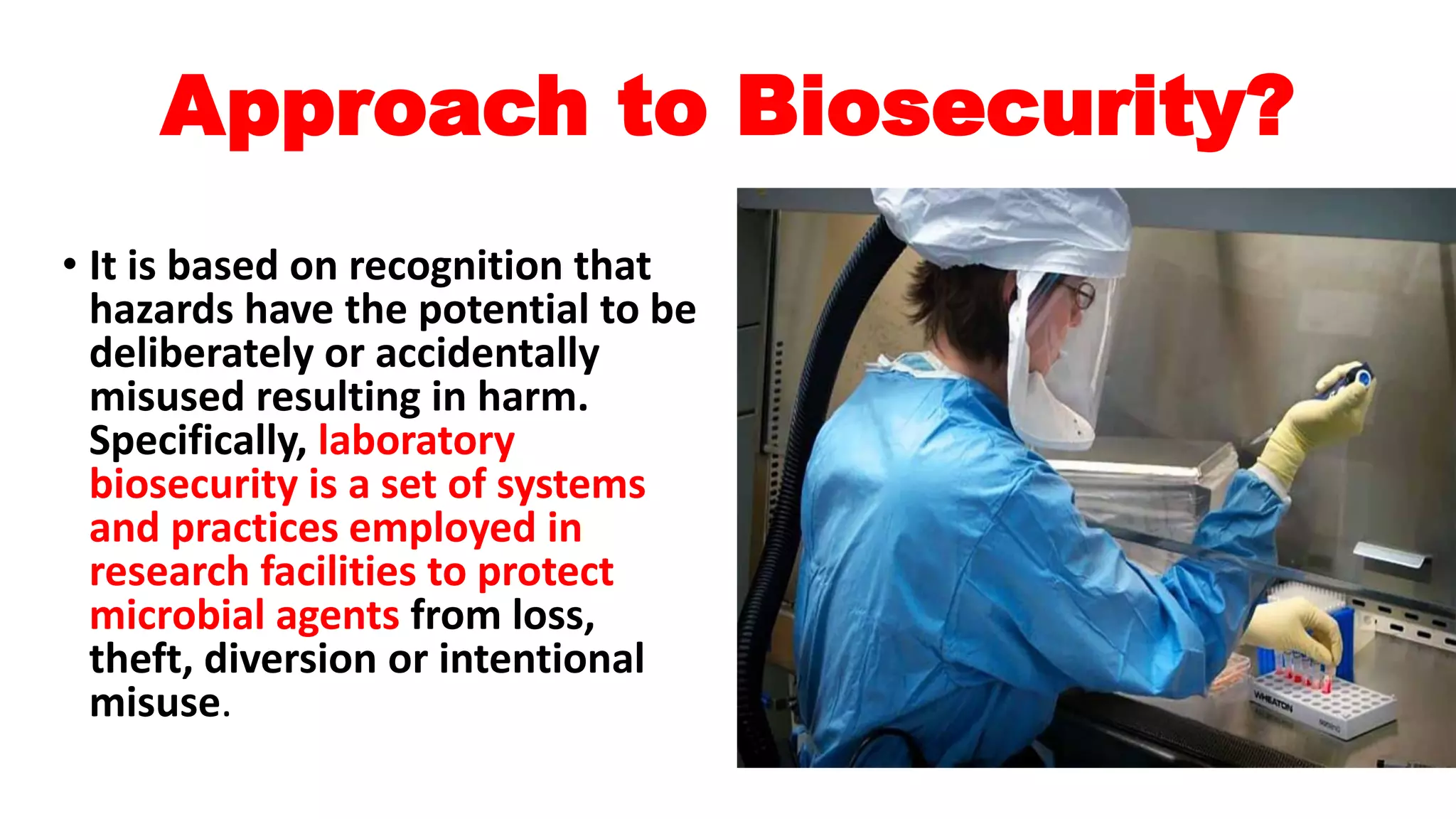 Approach to Biosecurity?

• It is based on recognition that hazards have the potential to be deliberately or accidentally misused resulting in harm. Specifically, laboratory biosecurity is a set of systems and practices employed in research facilities to protect microbial agents from loss, theft, diversion or intentional misuse.

WHEATON